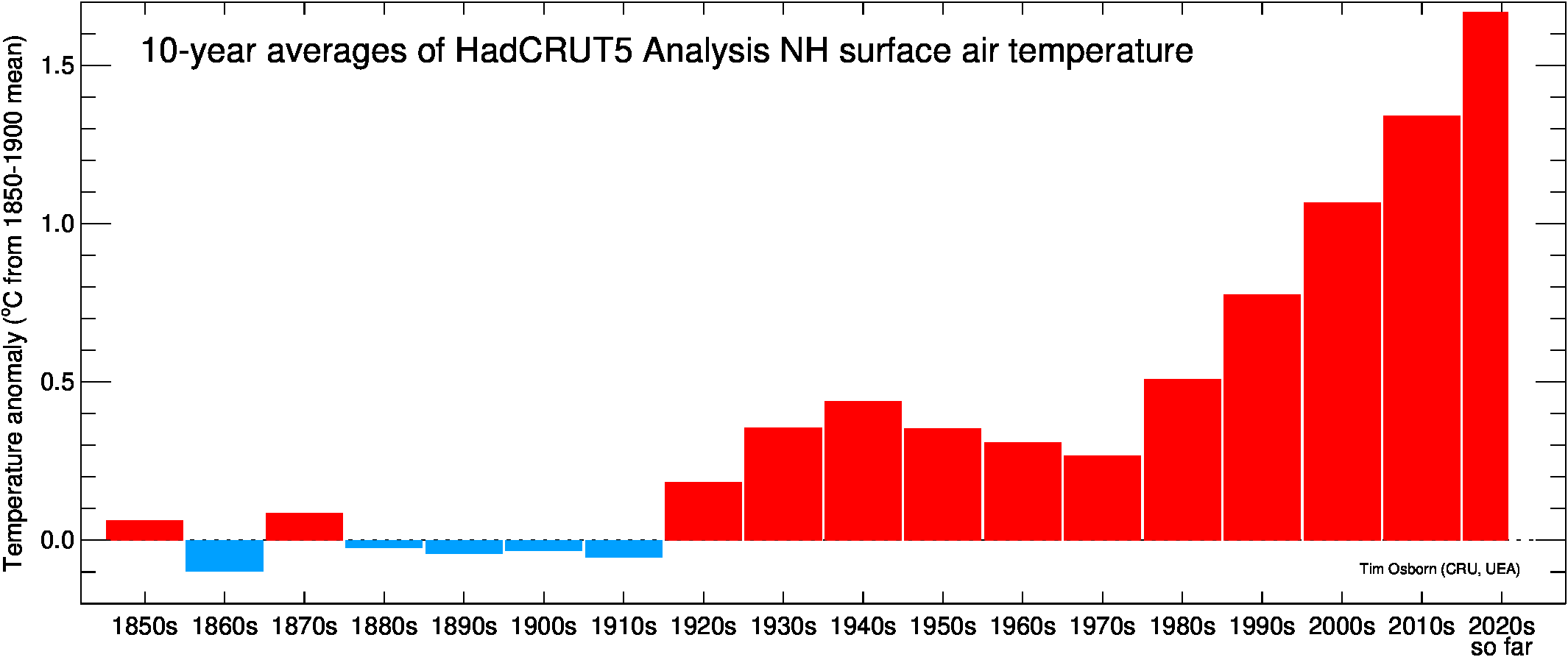 10-year averages of HadCRUT5 Analysis NH surface air temperature

Temperature anomaly (ºC from 1850-1900 mean)

1.5
1.0
0.5
0.0

Tim Osborn (CRU, UEA)

1850s 1860s 1870s 1880s 1890s 1900s 1910s 1920s 1930s 1940s 1950s 1960s 1970s 1980s 1990s 2000s 2010s 2020s so far